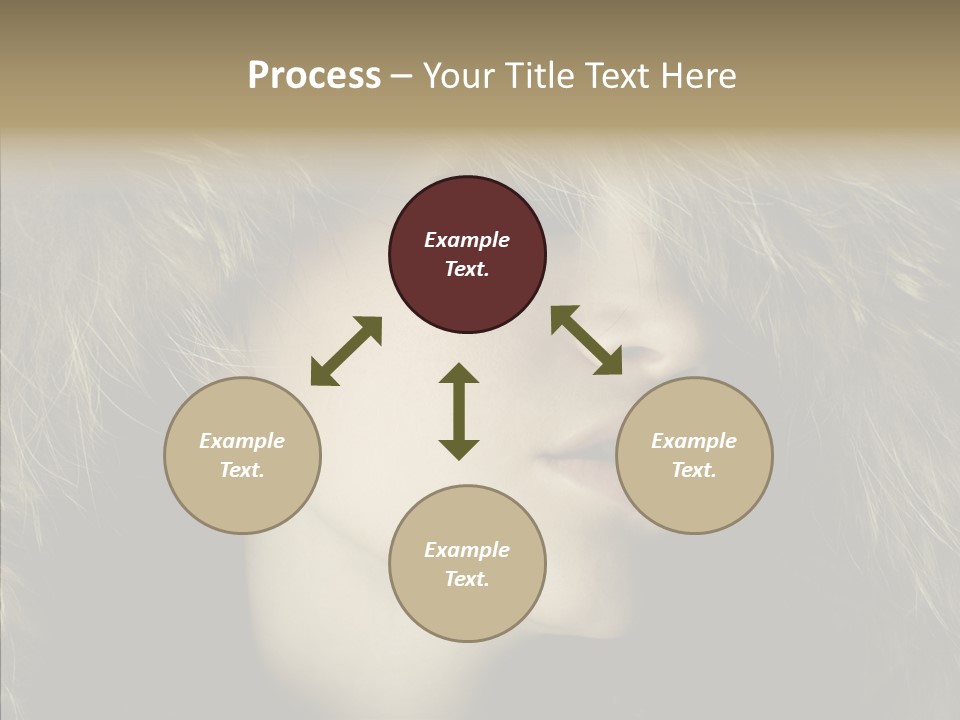 Process – Your Title Text Here

Example Text.

Example Text.

Example Text.

Example Text.